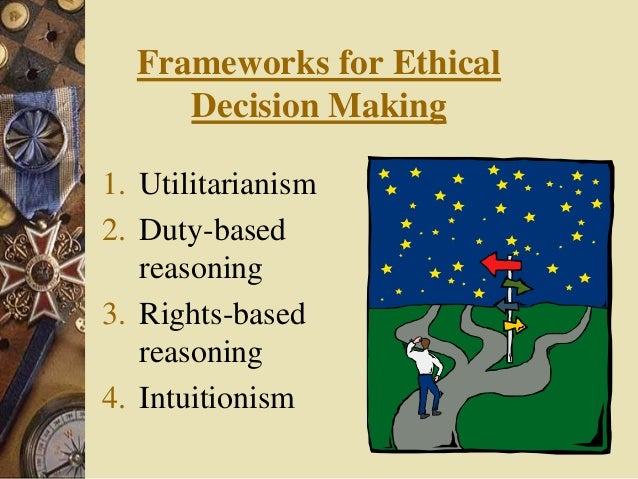 Frameworks for Ethical Decision Making

1. Utilitarianism
2. Duty-based reasoning
3. Rights-based reasoning
4. Intuitionism